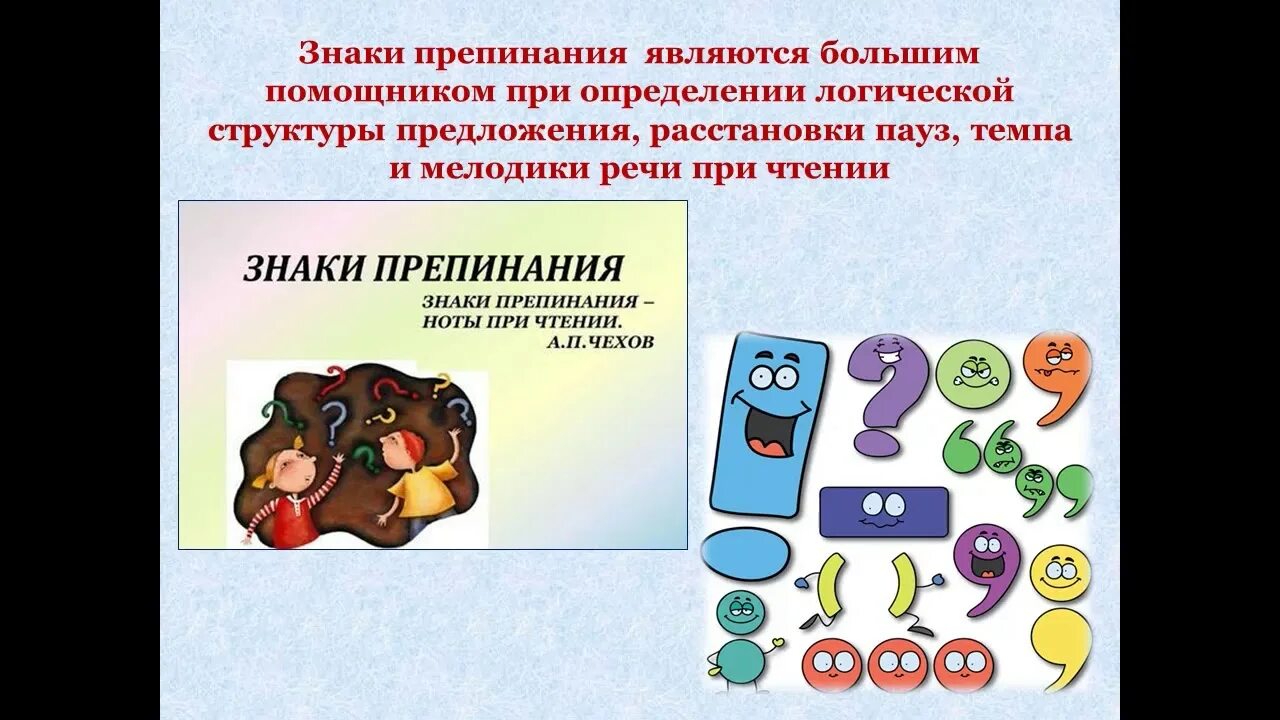 Знаки препинания являются большим помощником при определении логической структуры предложения, расстановки пауз, темпа и мелодики речи при чтении

ЗНАКИ ПРЕПИНАНИЯ

ЗНАКИ ПРЕПИНАНИЯ – НОТЫ ПРИ ЧТЕНИИ.
А.П.ЧЕХОВ